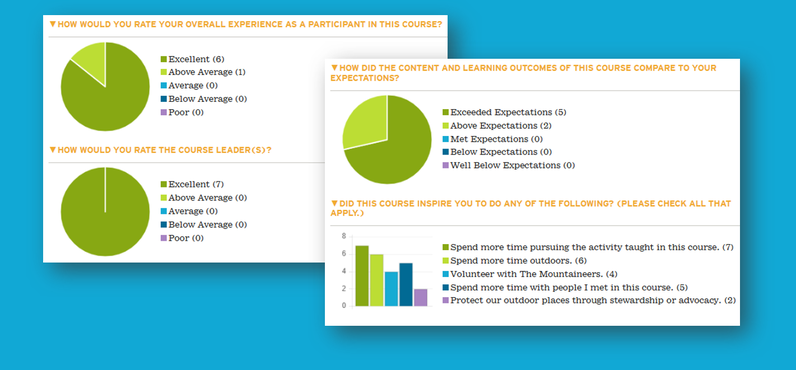 ▼HOW WOULD YOU RATE YOUR OVERALL EXPERIENCE AS A PARTICIPANT IN THIS COURSE?

Excellent (6)
Above Average (1)
Average (0)
Below Average (0)
Poor (0)

▼HOW WOULD YOU RATE THE COURSE LEADER(S)?

Excellent (7)
Above Average (0)
Average (0)
Below Average (0)
Poor (0)

▼HOW DID THE CONTENT AND LEARNING OUTCOMES OF THIS COURSE COMPARE TO YOUR EXPECTATIONS?

Exceeded Expectations (5)
Above Expectations (2)
Met Expectations (0)
Below Expectations (0)
Well Below Expectations (0)

▼DID THIS COURSE INSPIRE YOU TO DO ANY OF THE FOLLOWING? (PLEASE CHECK ALL THAT APPLY.)

8
6
4
2
0

Spend more time pursuing the activity taught in this course. (7)
Spend more time outdoors. (6)
Volunteer with The Mountaineers. (4)
Spend more time with people I met in this course. (5)
Protect our outdoor places through stewardship or advocacy. (2)